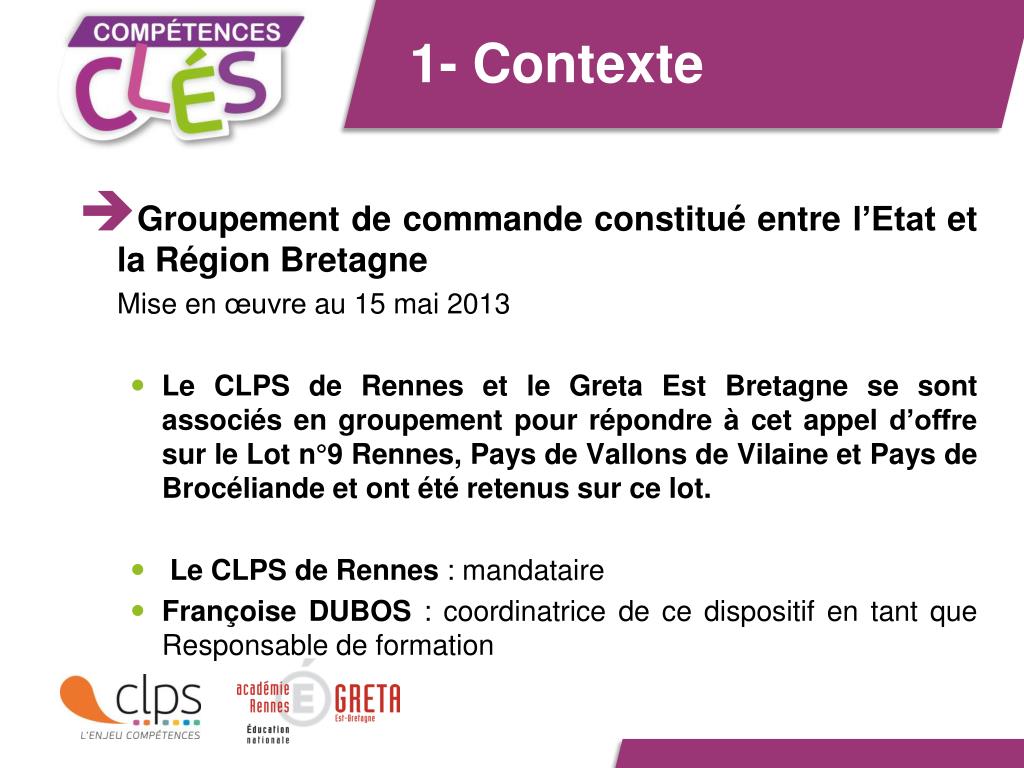 COMPÉTENCES
CLÉS

1- Contexte

Groupement de commande constitué entre l'Etat et la Région Bretagne
Mise en œuvre au 15 mai 2013

• Le CLPS de Rennes et le Greta Est Bretagne se sont associés en groupement pour répondre à cet appel d'offre sur le Lot n°9 Rennes, Pays de Vallons de Vilaine et Pays de Brocéliande et ont été retenus sur ce lot.

• Le CLPS de Rennes : mandataire
• Françoise DUBOS : coordinatrice de ce dispositif en tant que Responsable de formation

clps
L'ENJEU COMPÉTENCES

académie Rennes
Éducation nationale
GRETA
Est-Bretagne